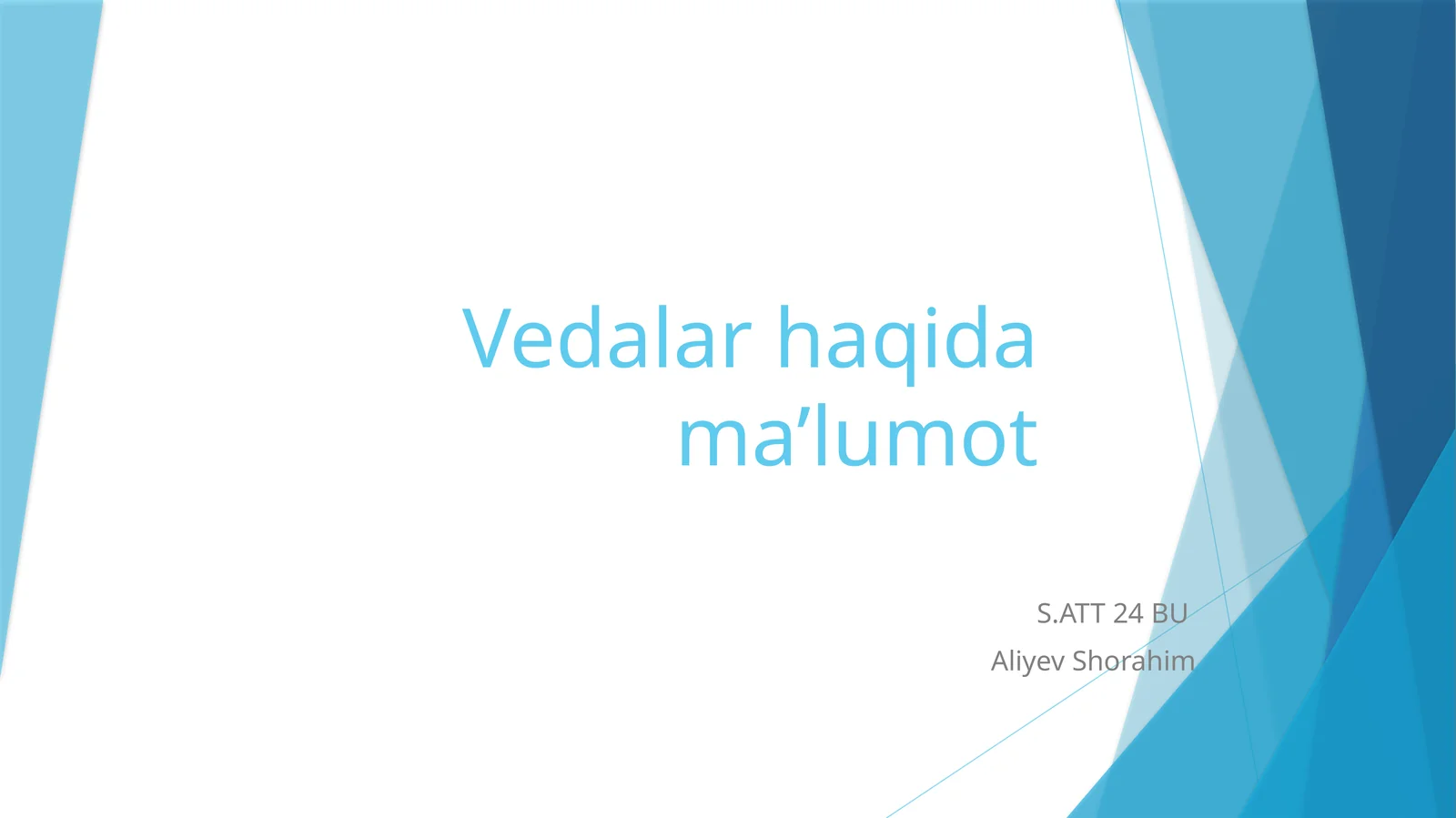 Vedalar haqida ma’lumot

S.ATT 24 BU

Aliyev Shorahim